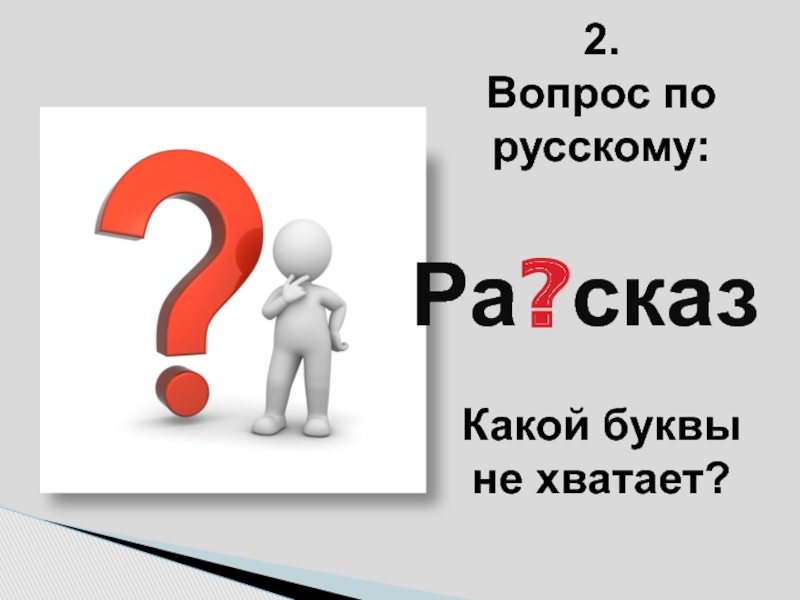 2.
Вопрос по русскому:

Ра?сказ

Какой буквы не хватает?